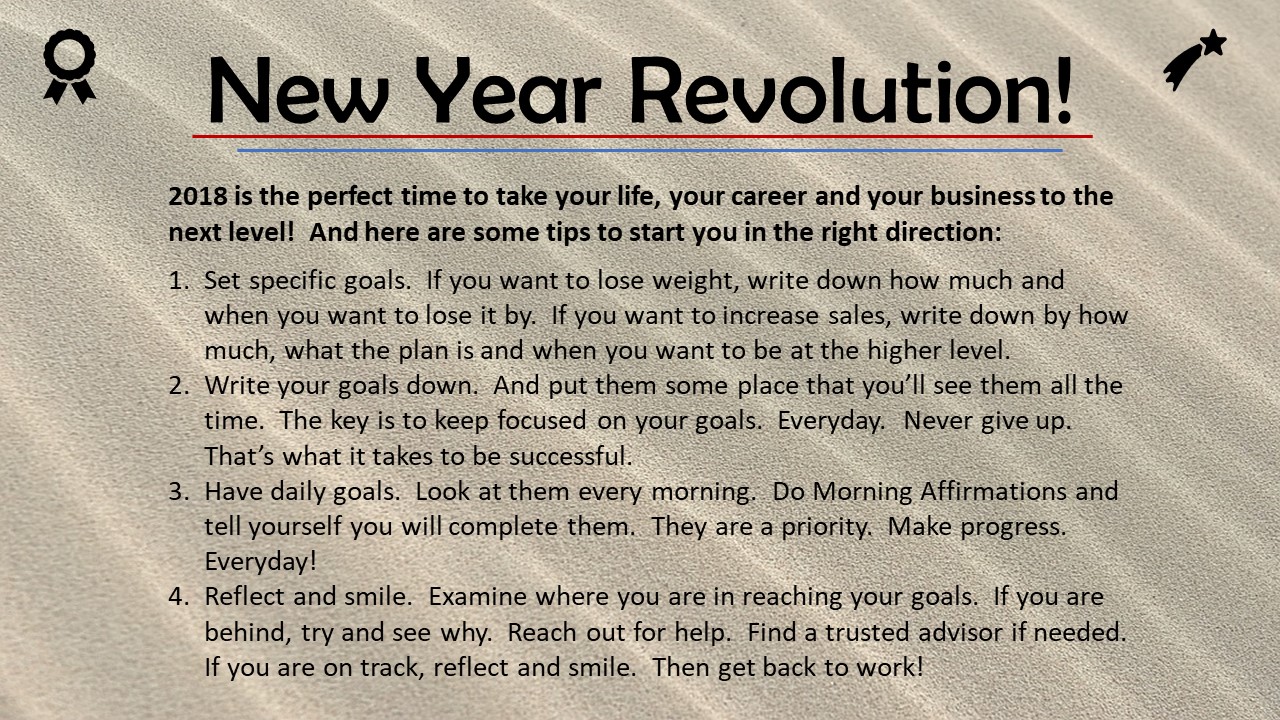 New Year Revolution!

2018 is the perfect time to take your life, your career and your business to the next level! And here are some tips to start you in the right direction:

1. Set specific goals. If you want to lose weight, write down how much and when you want to lose it by. If you want to increase sales, write down by how much, what the plan is and when you want to be at the higher level.
2. Write your goals down. And put them some place that you'll see them all the time. The key is to keep focused on your goals. Everyday. Never give up. That's what it takes to be successful.
3. Have daily goals. Look at them every morning. Do Morning Affirmations and tell yourself you will complete them. They are a priority. Make progress. Everyday!
4. Reflect and smile. Examine where you are in reaching your goals. If you are behind, try and see why. Reach out for help. Find a trusted advisor if needed. If you are on track, reflect and smile. Then get back to work!